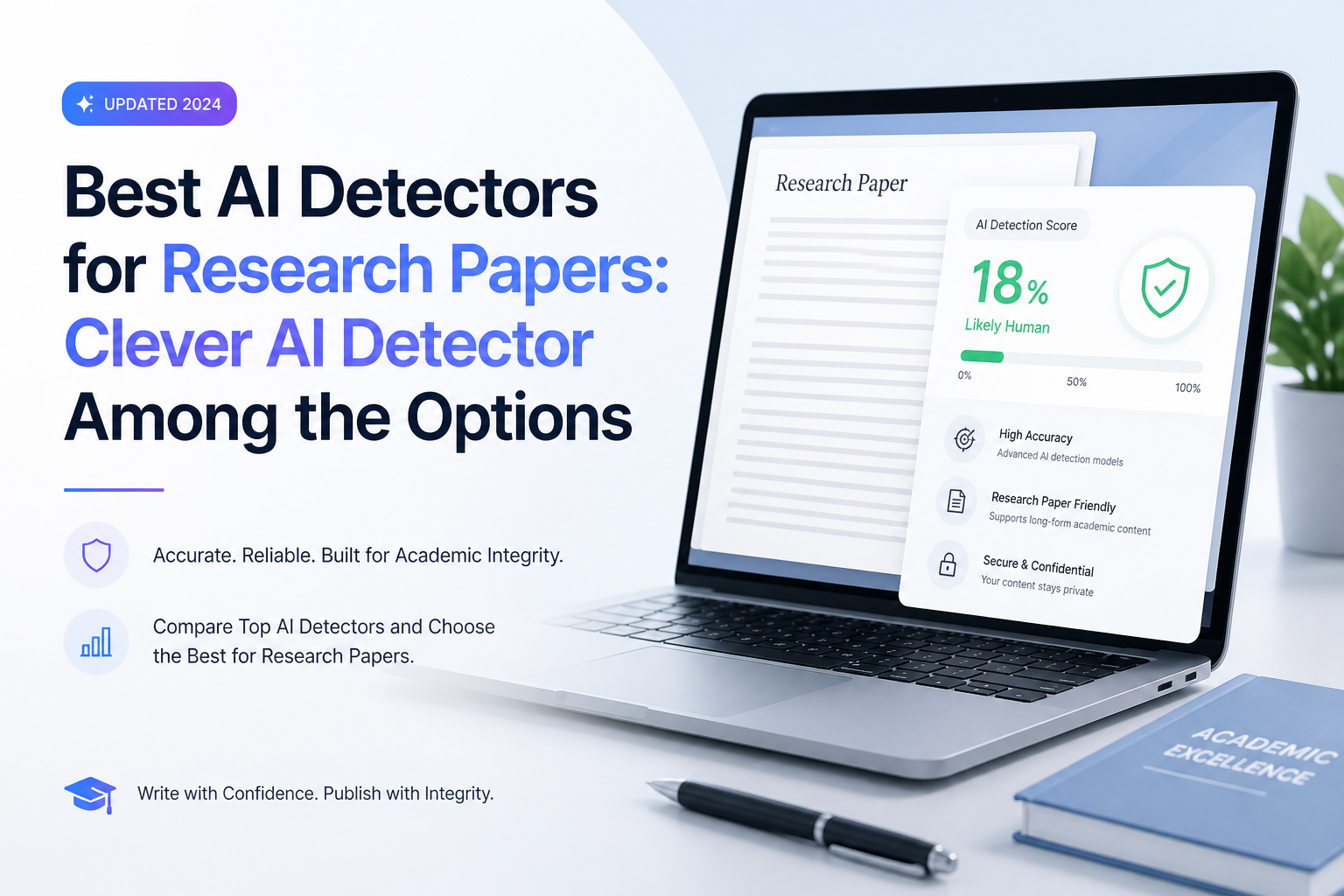 UPDATED 2024

Best AI Detectors for Research Papers: Clever AI Detector Among the Options

Accurate. Reliable. Built for Academic Integrity.

Compare Top AI Detectors and Choose the Best for Research Papers.

Write with Confidence. Publish with Integrity.

Research Paper

AI Detection Score

18%

Likely Human

0%

50%

100%

High Accuracy

Advanced AI detection models

Research Paper Friendly

Supports long-form academic content

Secure & Confidential

Your content stays private

ACADEMIC EXCELLENCE